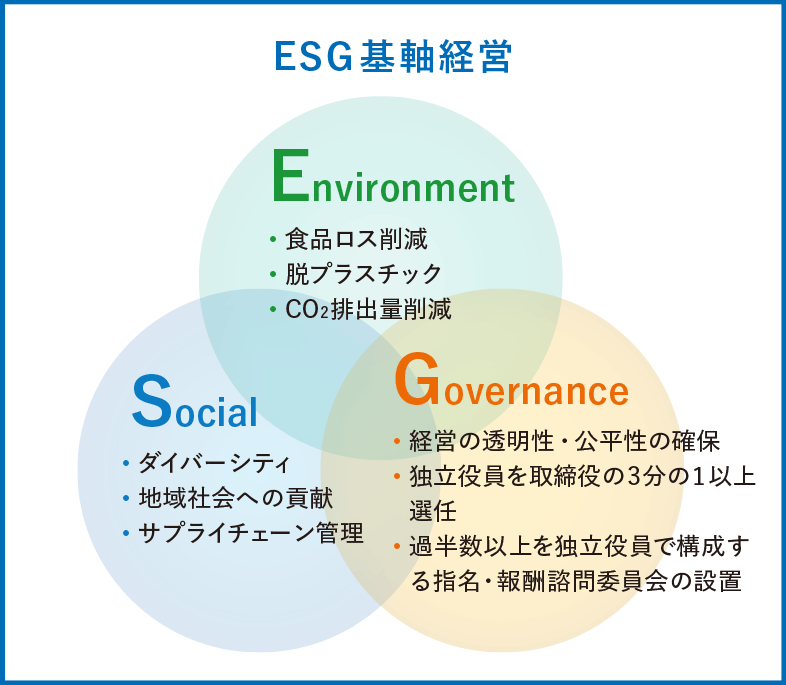 ESG基軸経営

Environment
・食品ロス削減
・脱プラスチック
・$CO_2$排出量削減

Social
・ダイバーシティ
・地域社会への貢献
・サプライチェーン管理

Governance
・経営の透明性・公平性の確保
・独立役員を取締役の3分の1以上選任
・過半数以上を独立役員で構成する指名・報酬諮問委員会の設置